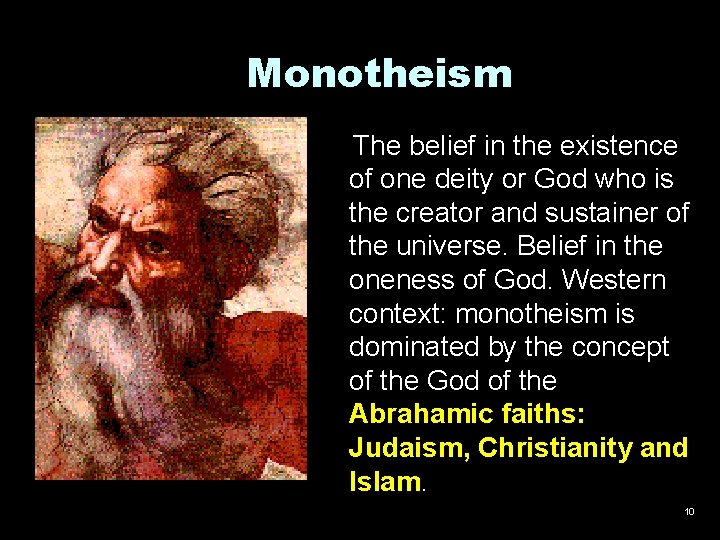 Monotheism

The belief in the existence of one deity or God who is the creator and sustainer of the universe. Belief in the oneness of God. Western context: monotheism is dominated by the concept of the God of the Abrahamic faiths: Judaism, Christianity and Islam.

10